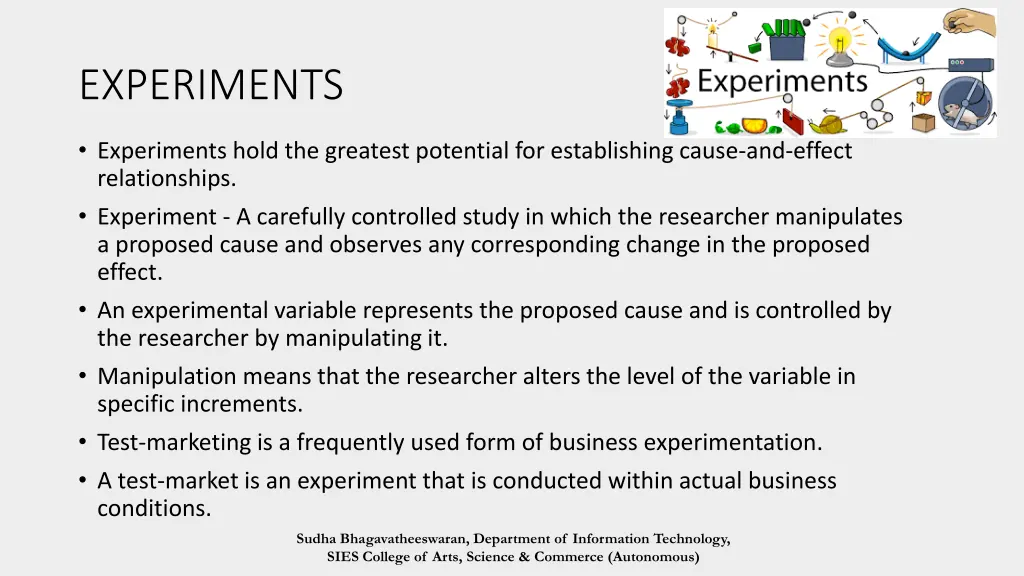 EXPERIMENTS

Experiments

• Experiments hold the greatest potential for establishing cause-and-effect relationships.
• Experiment - A carefully controlled study in which the researcher manipulates a proposed cause and observes any corresponding change in the proposed effect.
• An experimental variable represents the proposed cause and is controlled by the researcher by manipulating it.
• Manipulation means that the researcher alters the level of the variable in specific increments.
• Test-marketing is a frequently used form of business experimentation.
• A test-market is an experiment that is conducted within actual business conditions.

Sudha Bhagavatheeswaran, Department of Information Technology, SIES College of Arts, Science & Commerce (Autonomous)